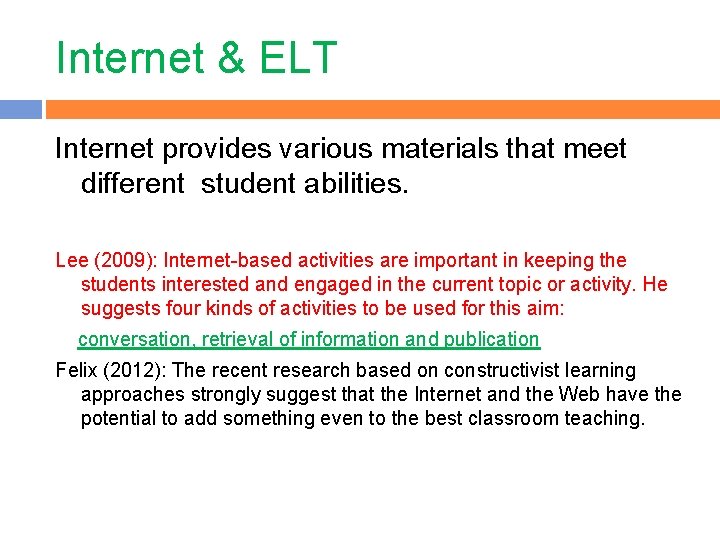 Internet & ELT

Internet provides various materials that meet different student abilities.

Lee (2009): Internet-based activities are important in keeping the students interested and engaged in the current topic or activity. He suggests four kinds of activities to be used for this aim:

conversation, retrieval of information and publication

Felix (2012): The recent research based on constructivist learning approaches strongly suggest that the Internet and the Web have the potential to add something even to the best classroom teaching.